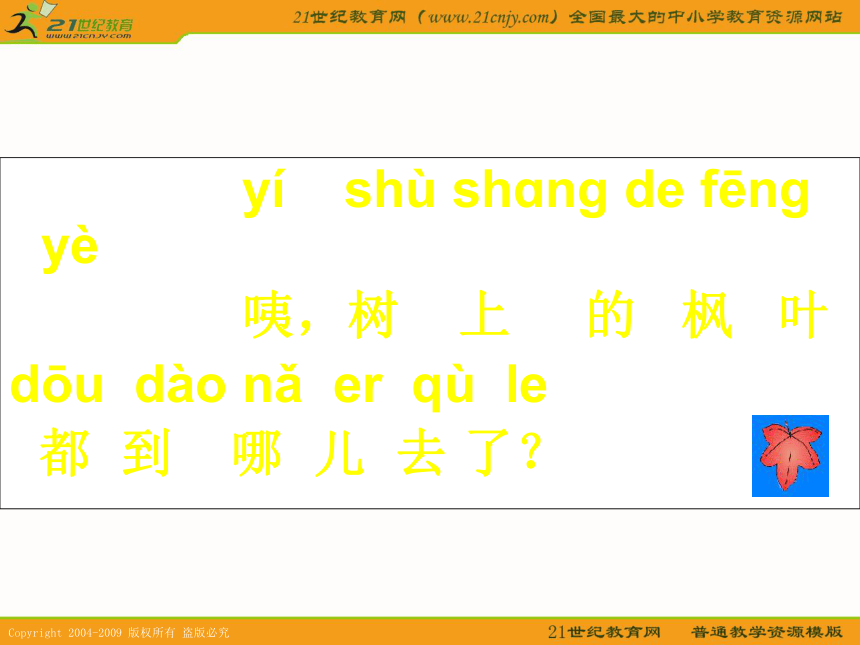 21世纪教育
www.21cnjy.com
21世纪教育网（www.21cnjy.com）全国最大的中小学教育资源网站

yí shù shang de fēng yè
咦，树 上 的 枫 叶
dōu dào nǎ er qù le
都 到 哪 儿 去 了？

Copyright 2004-2009 版权所有 盗版必究
21世纪教育网 普通教学资源模版